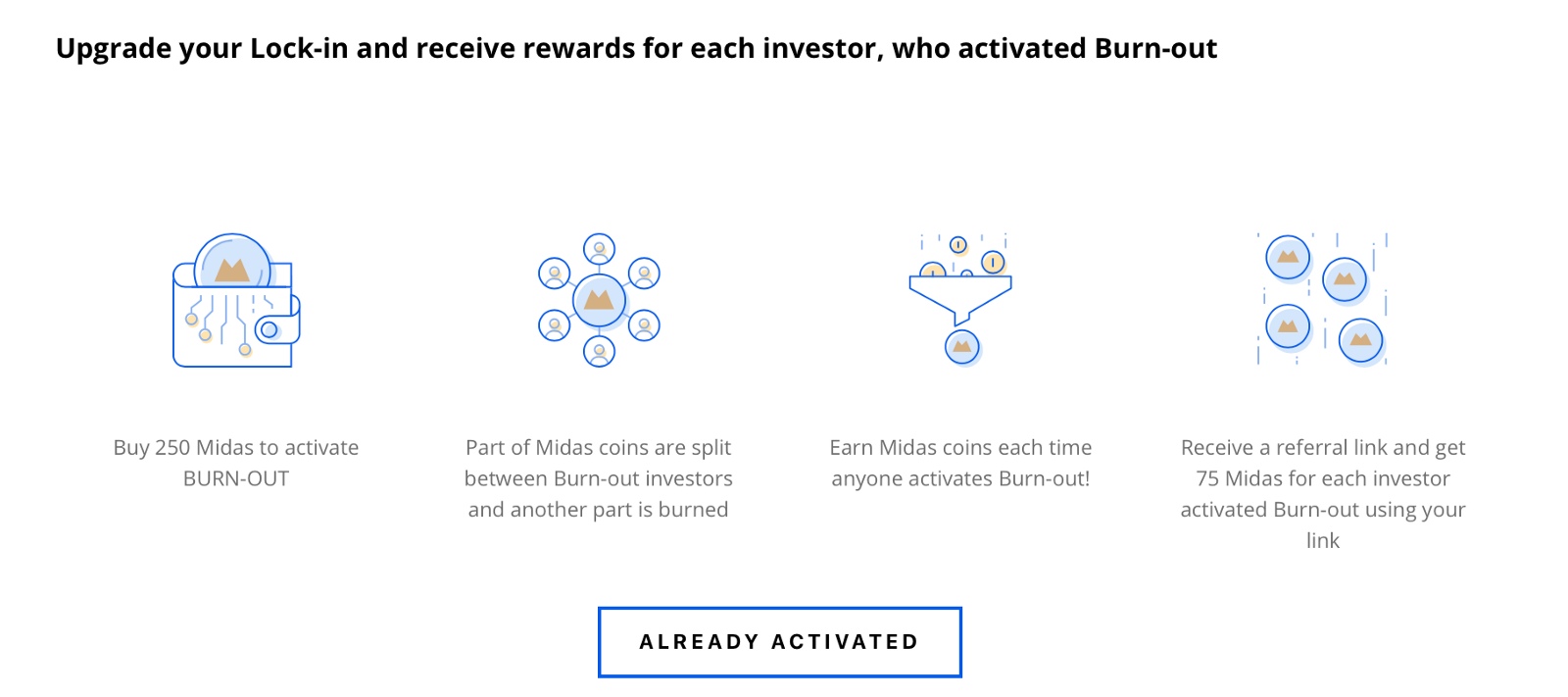 Upgrade your Lock-in and receive rewards for each investor, who activated Burn-out

Buy 250 Midas to activate BURN-OUT

Part of Midas coins are split between Burn-out investors and another part is burned

Earn Midas coins each time anyone activates Burn-out!

Receive a referral link and get 75 Midas for each investor activated Burn-out using your link

ALREADY ACTIVATED